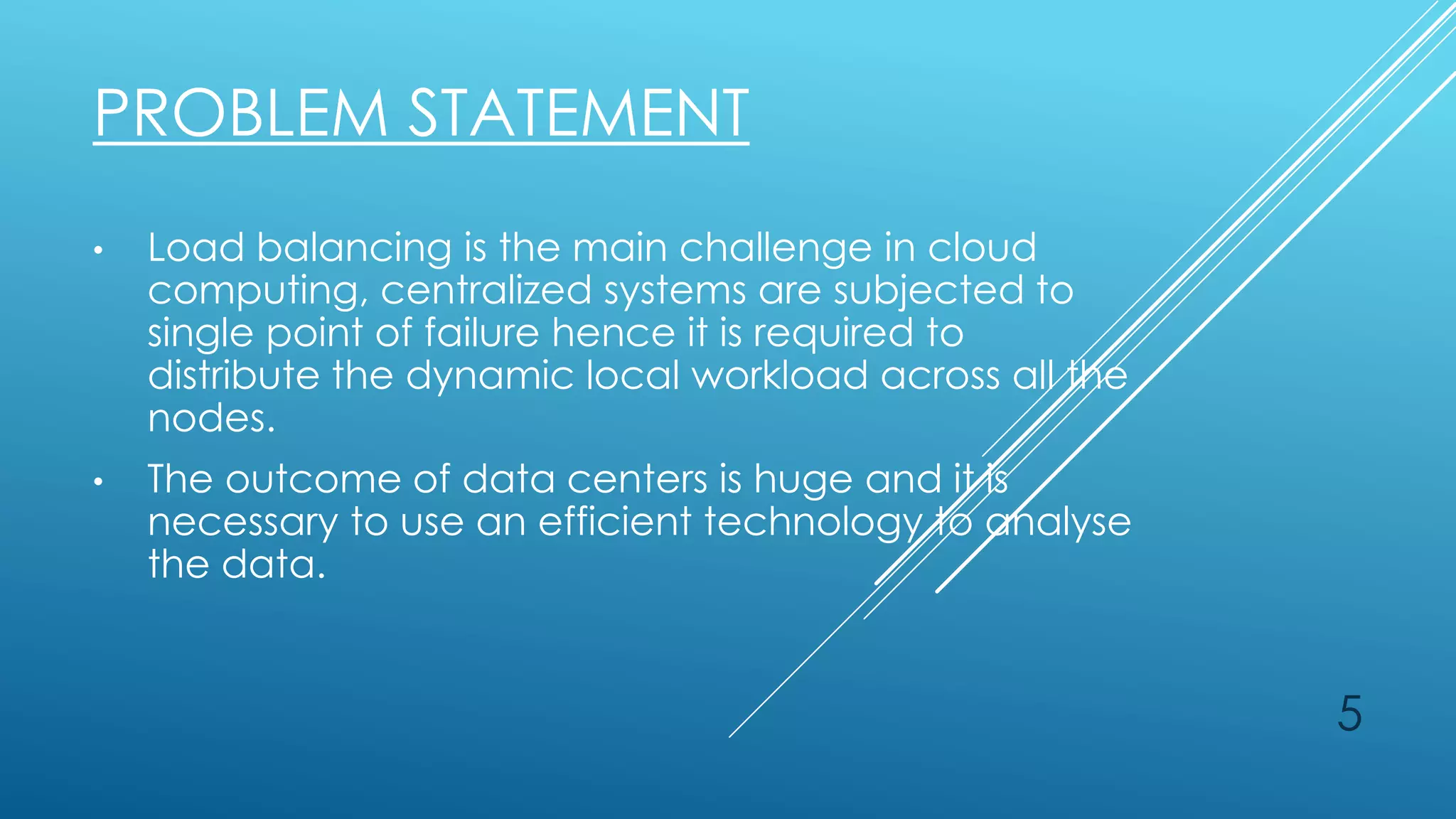 PROBLEM STATEMENT

• Load balancing is the main challenge in cloud computing, centralized systems are subjected to single point of failure hence it is required to distribute the dynamic local workload across all the nodes.

• The outcome of data centers is huge and it is necessary to use an efficient technology to analyse the data.

5